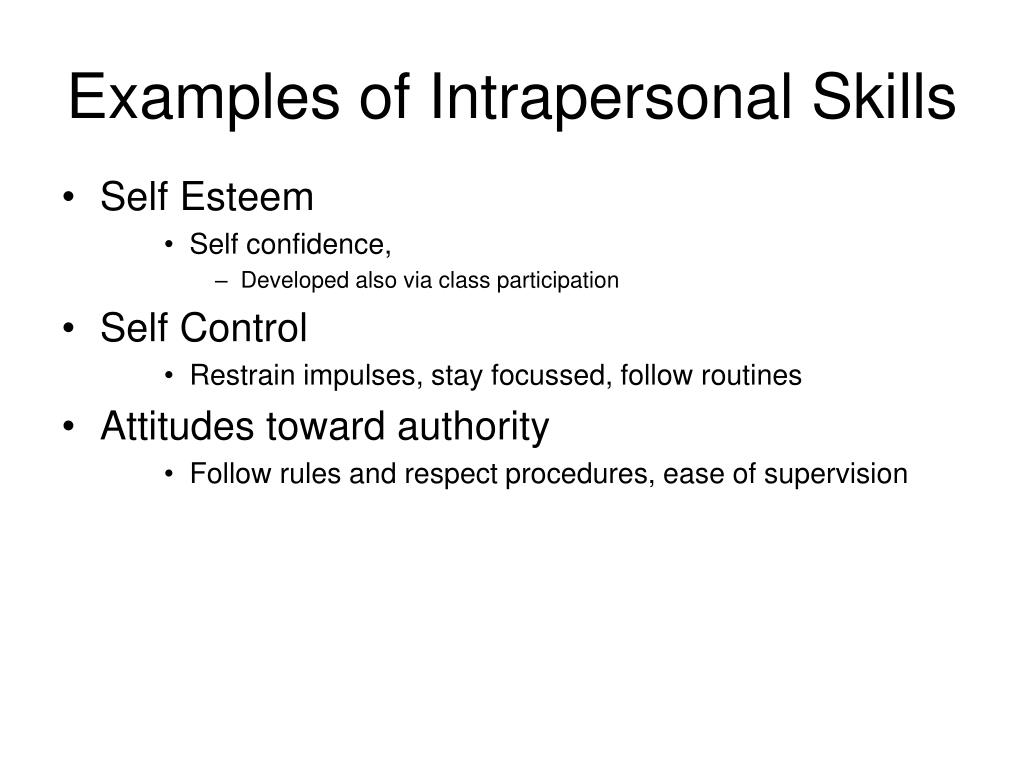 Examples of Intrapersonal Skills

• Self Esteem
  • Self confidence,
    – Developed also via class participation
• Self Control
  • Restrain impulses, stay focussed, follow routines
• Attitudes toward authority
  • Follow rules and respect procedures, ease of supervision